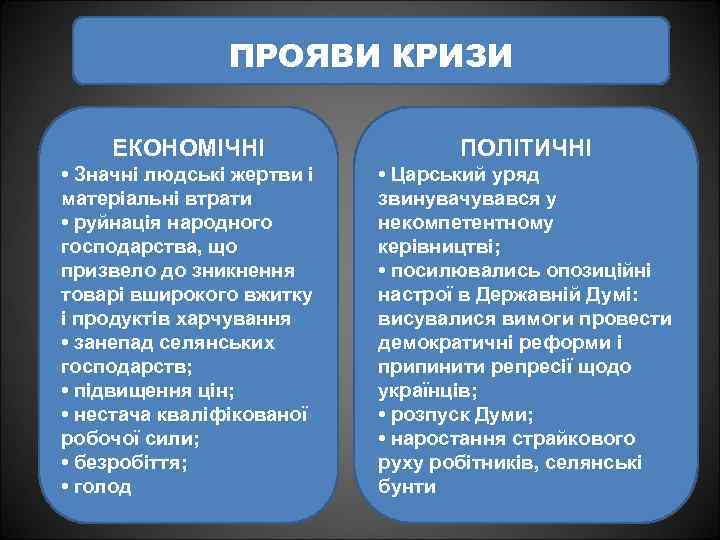 ПРОЯВИ КРИЗИ

ЕКОНОМІЧНІ
• Значні людські жертви і матеріальні втрати
• руйнація народного господарства, що призвело до зникнення товарі вширокого вжитку і продуктів харчування
• занепад селянських господарств;
• підвищення цін;
• нестача кваліфікованої робочої сили;
• безробіття;
• голод

ПОЛІТИЧНІ
• Царський уряд звинувачувався у некомпетентному керівництві;
• посилювались опозиційні настрої в Державній Думі: висувалися вимоги провести демократичні реформи і припинити репресії щодо українців;
• розпуск Думи;
• наростання страйкового руху робітників, селянські бунти